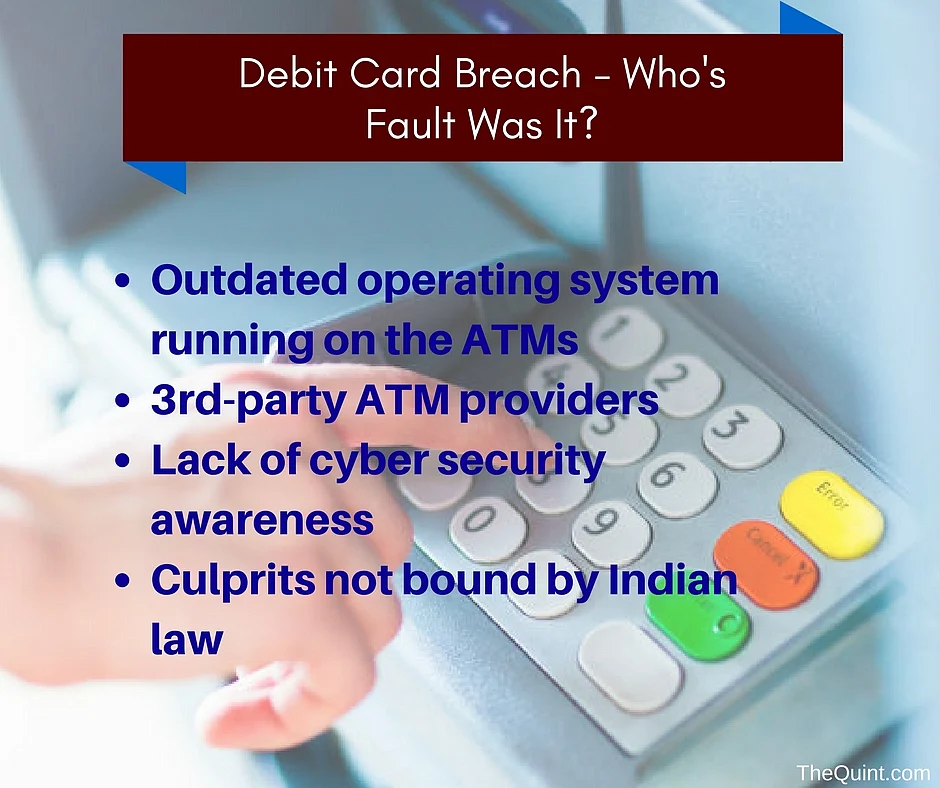 Debit Card Breach – Who's Fault Was It?

• Outdated operating system running on the ATMs
• 3rd-party ATM providers
• Lack of cyber security awareness
• Culprits not bound by Indian law

1
2
3
4
5
6
9
0
Error
Cancel

TheQuint.com